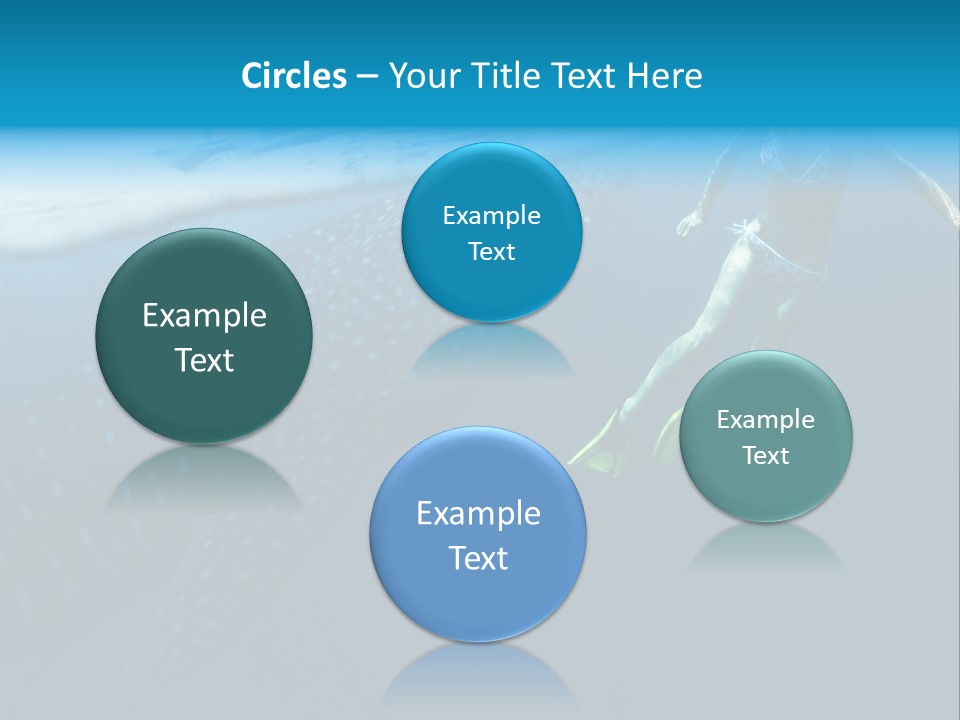 Circles – Your Title Text Here

Example Text

Example Text

Example Text

Example Text